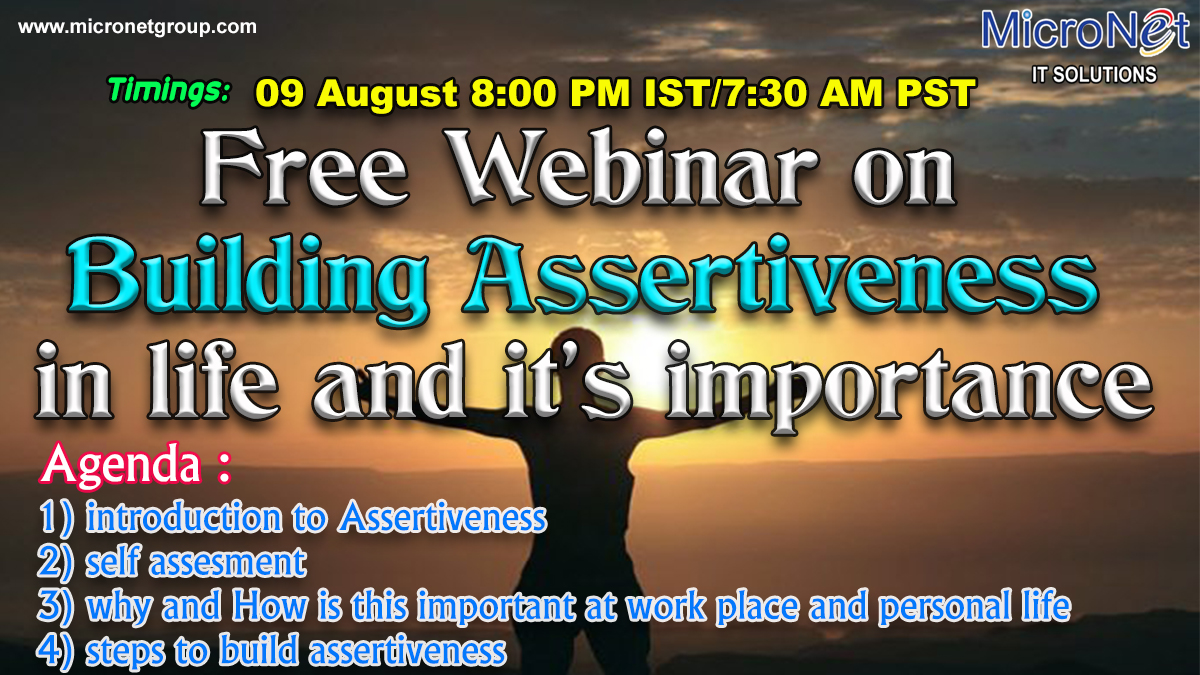 www.micronetgroup.com

MicroNet
IT SOLUTIONS

Timings: 09 August 8:00 PM IST/7:30 AM PST

Free Webinar on
Building Assertiveness
in life and it's importance

Agenda :
1) introduction to Assertiveness
2) self assesment
3) why and How is this important at work place and personal life
4) steps to build assertiveness